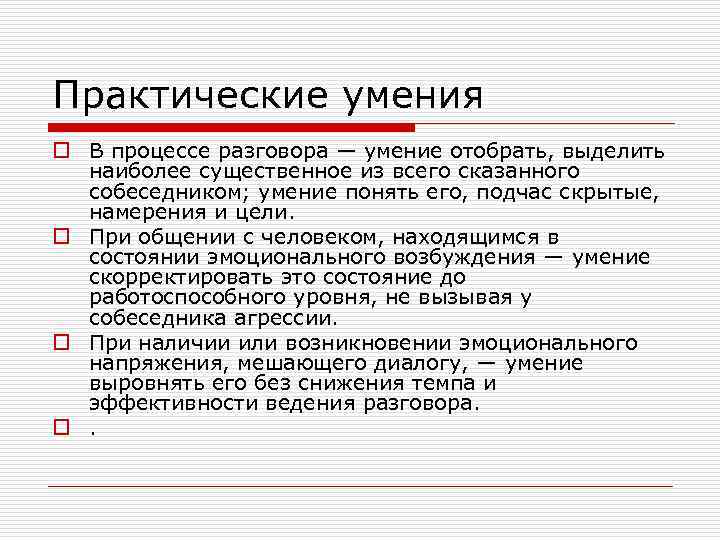 Практические умения

В процессе разговора — умение отобрать, выделить наиболее существенное из всего сказанного собеседником; умение понять его, подчас скрытые, намерения и цели.

При общении с человеком, находящимся в состоянии эмоционального возбуждения — умение скорректировать это состояние до работоспособного уровня, не вызывая у собеседника агрессии.

При наличии или возникновении эмоционального напряжения, мешающего диалогу, — умение выровнять его без снижения темпа и эффективности ведения разговора.

.